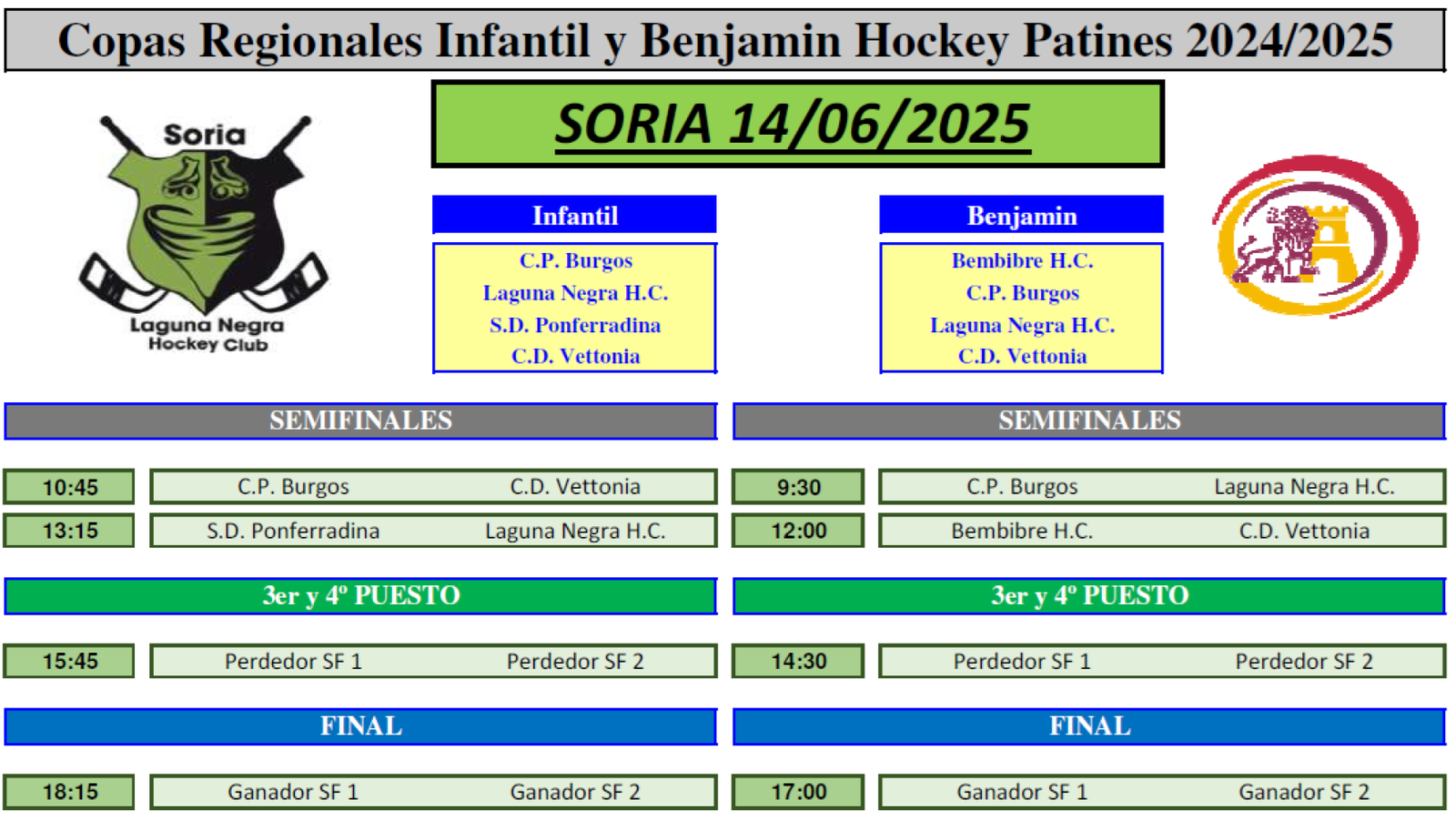 Copas Regionales Infantil y Benjamin Hockey Patines 2024/2025

Soria
Laguna Negra
Hockey Club

SORIA 14/06/2025

Infantil
C.P. Burgos
Laguna Negra H.C.
S.D. Ponferradina
C.D. Vettonia

Benjamin
Bembibre H.C.
C.P. Burgos
Laguna Negra H.C.
C.D. Vettonia

SEMIFINALES

| 10:45 | C.P. Burgos | C.D. Vettonia |
|---|---|---|
| 13:15 | S.D. Ponferradina | Laguna Negra H.C. |

3er y 4º PUESTO

| 15:45 | Perdedor SF 1 | Perdedor SF 2 |
|---|---|---|

FINAL

| 18:15 | Ganador SF 1 | Ganador SF 2 |
|---|---|---|

SEMIFINALES

| 9:30 | C.P. Burgos | Laguna Negra H.C. |
|---|---|---|
| 12:00 | Bembibre H.C. | C.D. Vettonia |

3er y 4º PUESTO

| 14:30 | Perdedor SF 1 | Perdedor SF 2 |
|---|---|---|

FINAL

| 17:00 | Ganador SF 1 | Ganador SF 2 |
|---|---|---|